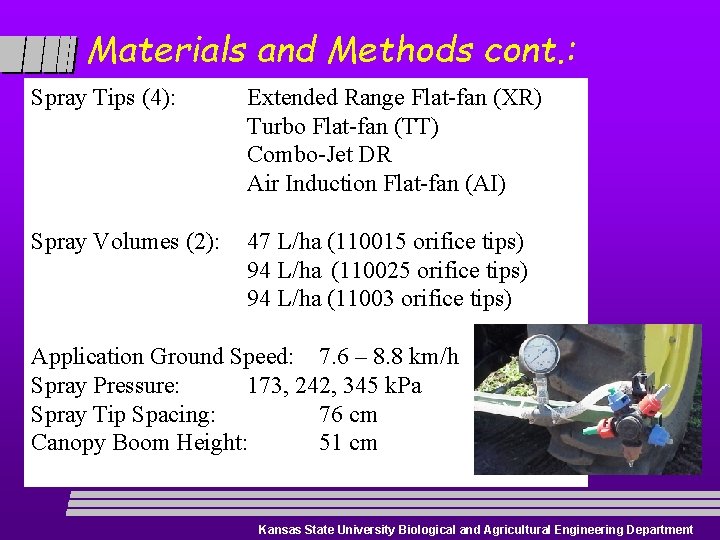 Materials and Methods cont.:

Spray Tips (4): Extended Range Flat-fan (XR)
Turbo Flat-fan (TT)
Combo-Jet DR
Air Induction Flat-fan (AI)

Spray Volumes (2): 47 L/ha (110015 orifice tips)
94 L/ha (110025 orifice tips)
94 L/ha (11003 orifice tips)

Application Ground Speed: 7.6 – 8.8 km/h
Spray Pressure: 173, 242, 345 kPa
Spray Tip Spacing: 76 cm
Canopy Boom Height: 51 cm

Kansas State University Biological and Agricultural Engineering Department